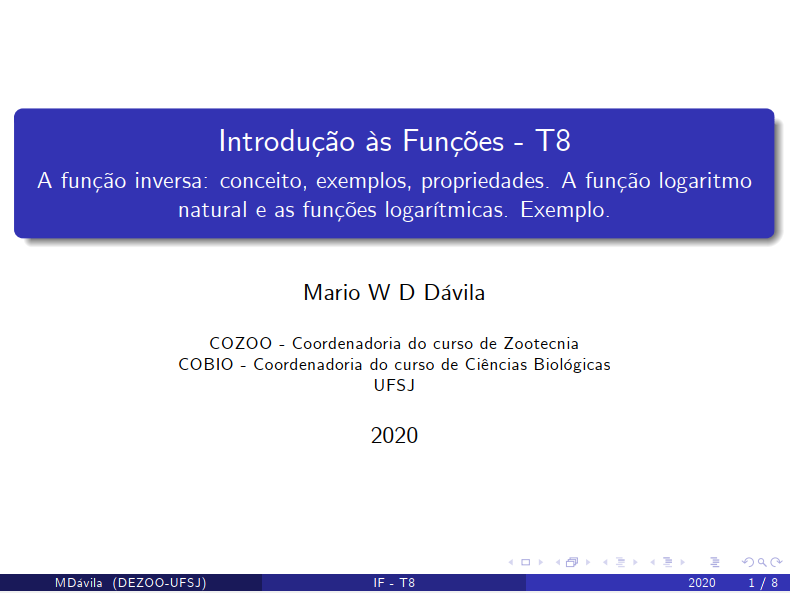 Introdução às Funções - T8
A função inversa: conceito, exemplos, propriedades. A função logaritmo natural e as funções logarítmicas. Exemplo.

Mario W D Dávila

COZOO - Coordenadoria do curso de Zootecnia
COBIO - Coordenadoria do curso de Ciências Biológicas
UFSJ

2020

MDávila (DEZOO-UFSJ) IF - T8 2020 1 / 8